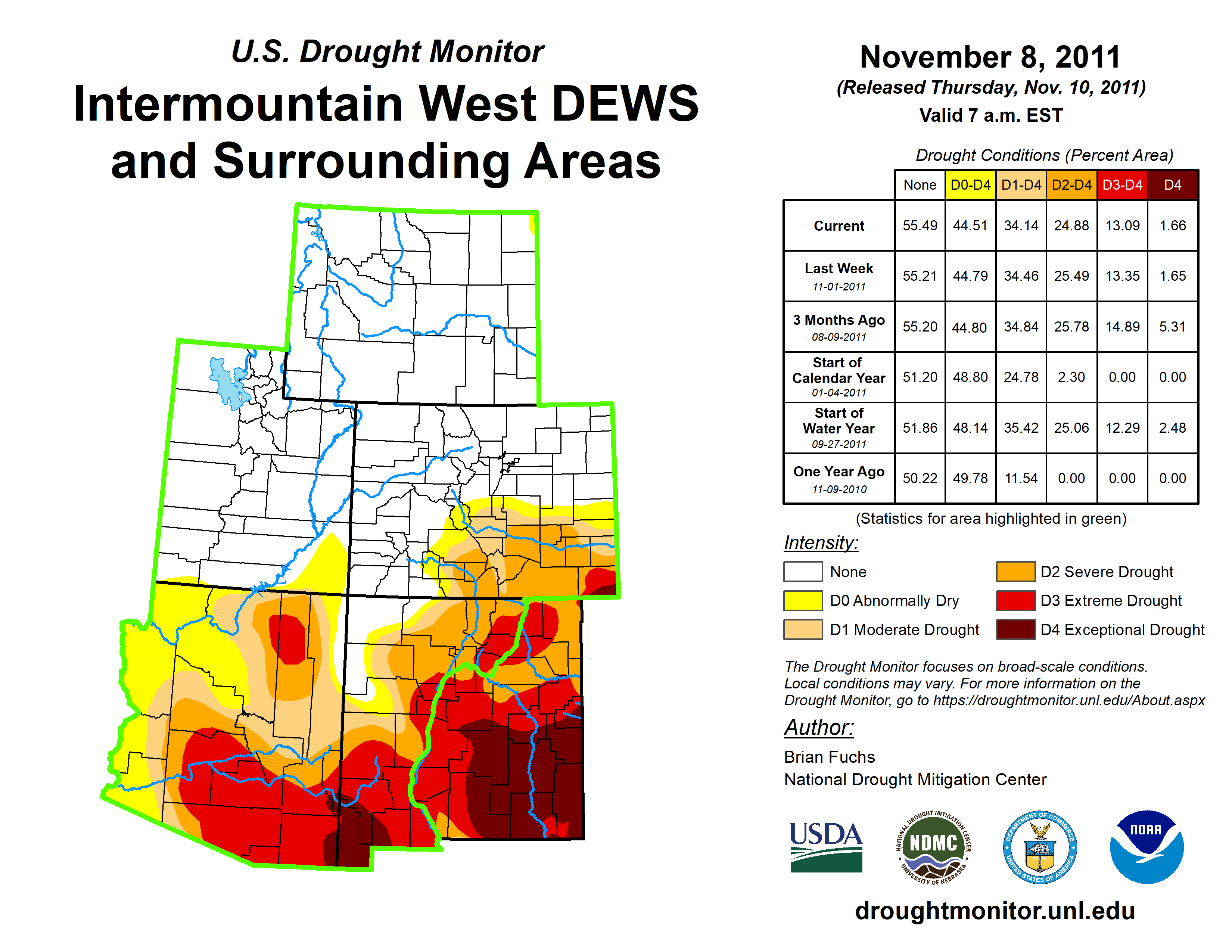 U.S. Drought Monitor

Intermountain West DEWS and Surrounding Areas

November 8, 2011

(Released Thursday, Nov. 10, 2011)

Valid 7 a.m. EST

Drought Conditions (Percent Area)

| | None | D0-D4 | D1-D4 | D2-D4 | D3-D4 | D4 |
|---|---|---|---|---|---|---|
| Current | 55.49 | 44.51 | 34.14 | 24.88 | 13.09 | 1.66 |
| Last Week 11-01-2011 | 55.21 | 44.79 | 34.46 | 25.49 | 13.35 | 1.65 |
| 3 Months Ago 08-09-2011 | 55.20 | 44.80 | 34.84 | 25.78 | 14.89 | 5.31 |
| Start of Calendar Year 01-04-2011 | 51.20 | 48.80 | 24.78 | 2.30 | 0.00 | 0.00 |
| Start of Water Year 09-27-2011 | 51.86 | 48.14 | 35.42 | 25.06 | 12.29 | 2.48 |
| One Year Ago 11-09-2010 | 50.22 | 49.78 | 11.54 | 0.00 | 0.00 | 0.00 |

(Statistics for area highlighted in green)

Intensity:

None

D0 Abnormally Dry

D1 Moderate Drought

D2 Severe Drought

D3 Extreme Drought

D4 Exceptional Drought

The Drought Monitor focuses on broad-scale conditions. Local conditions may vary. For more information on the Drought Monitor, go to https://droughtmonitor.unl.edu/About.aspx

Author:

Brian Fuchs
National Drought Mitigation Center

USDA

NATIONAL DROUGHT MITIGATION CENTER NDMC UNIVERSITY OF NEBRASKA

DEPARTMENT OF COMMERCE UNITED STATES OF AMERICA

NOAA

droughtmonitor.unl.edu